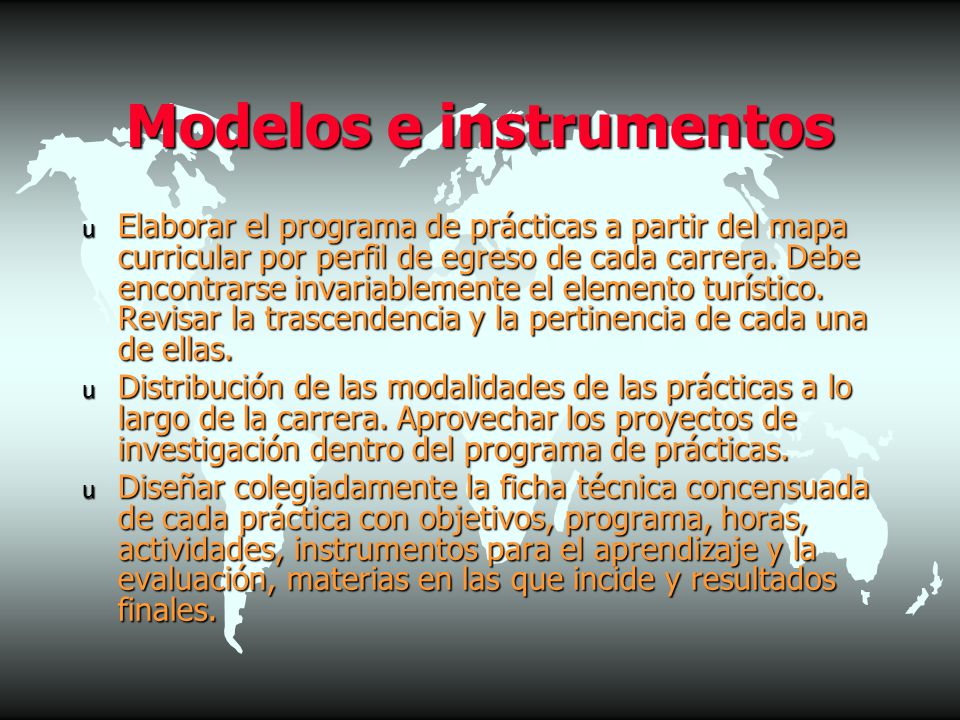 Modelos e instrumentos

u Elaborar el programa de prácticas a partir del mapa curricular por perfil de egreso de cada carrera. Debe encontrarse invariablemente el elemento turístico. Revisar la trascendencia y la pertinencia de cada una de ellas.

u Distribución de las modalidades de las prácticas a lo largo de la carrera. Aprovechar los proyectos de investigación dentro del programa de prácticas.

u Diseñar colegiadamente la ficha técnica concensuada de cada práctica con objetivos, programa, horas, actividades, instrumentos para el aprendizaje y la evaluación, materias en las que incide y resultados finales.